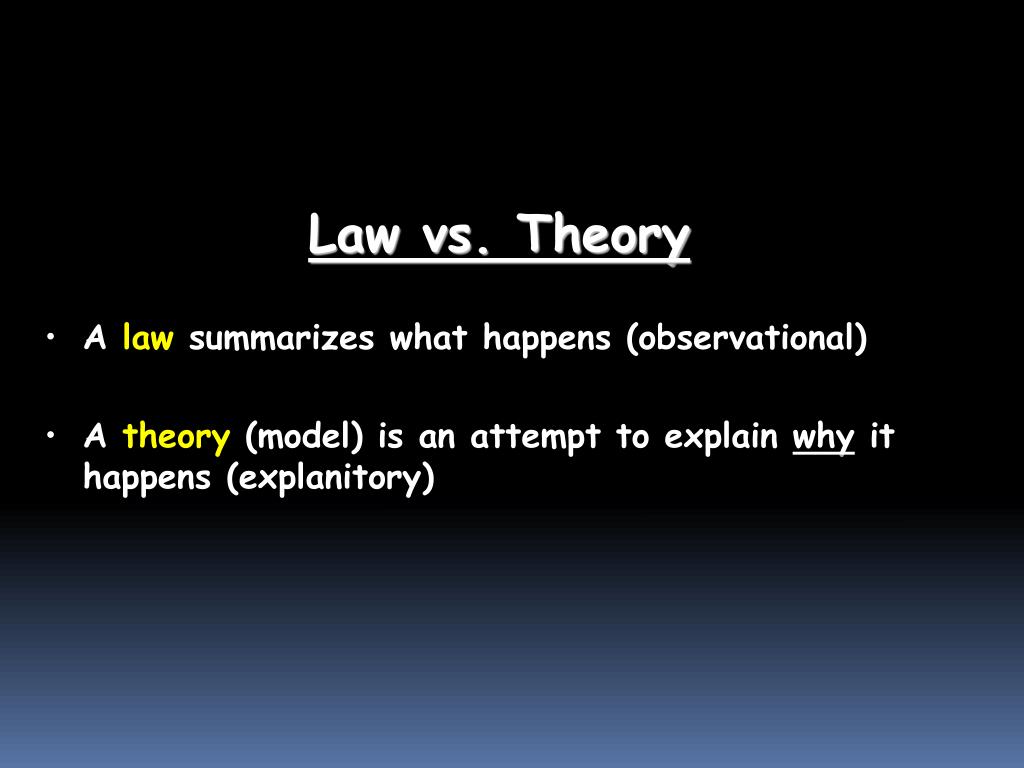 Law vs. Theory

• A law summarizes what happens (observational)

• A theory (model) is an attempt to explain why it happens (explanitory)